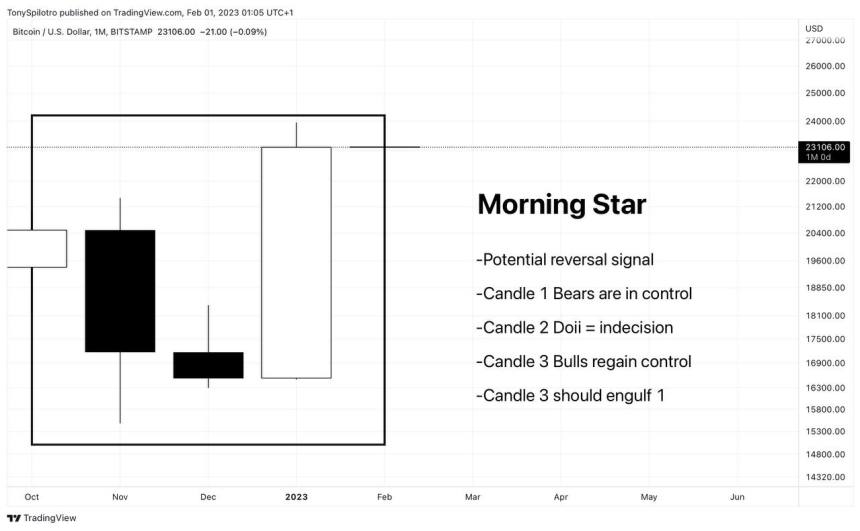 TonySpilotro published on TradingView.com, Feb 01, 2023 01:05 UTC+1

Bitcoin / U.S. Dollar, 1M, BITSTAMP 23106.00 −21.00 (−0.09%)

USD
27000.00
26000.00
25000.00
24000.00
23106.00
1M 0d
22000.00
21200.00
20400.00
19600.00
18850.00
18100.00
17500.00
16900.00
16300.00
15800.00
15300.00
14800.00
14320.00

Morning Star

-Potential reversal signal

-Candle 1 Bears are in control

-Candle 2 Doii = indecision

-Candle 3 Bulls regain control

-Candle 3 should engulf 1

Oct Nov Dec 2023 Feb Mar Apr May Jun

TradingView